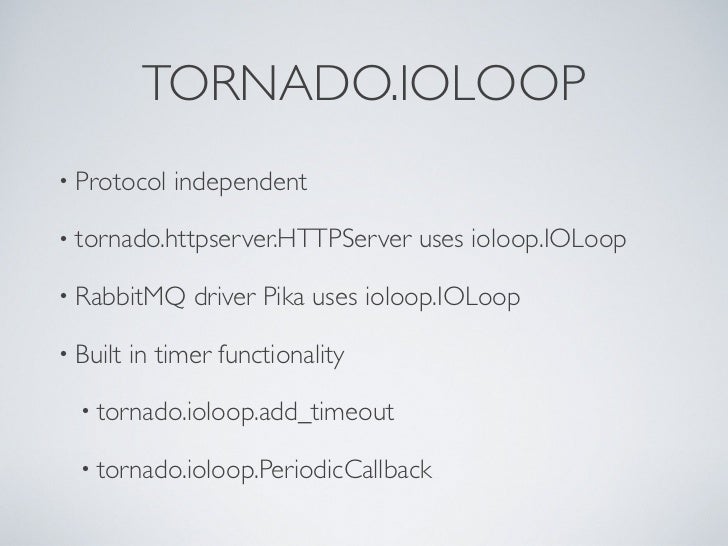 TORNADO.IOLOOP

• Protocol independent

• tornado.httpserver.HTTPServer uses ioloop.IOLoop

• RabbitMQ driver Pika uses ioloop.IOLoop

• Built in timer functionality

• tornado.ioloop.add_timeout

• tornado.ioloop.PeriodicCallback